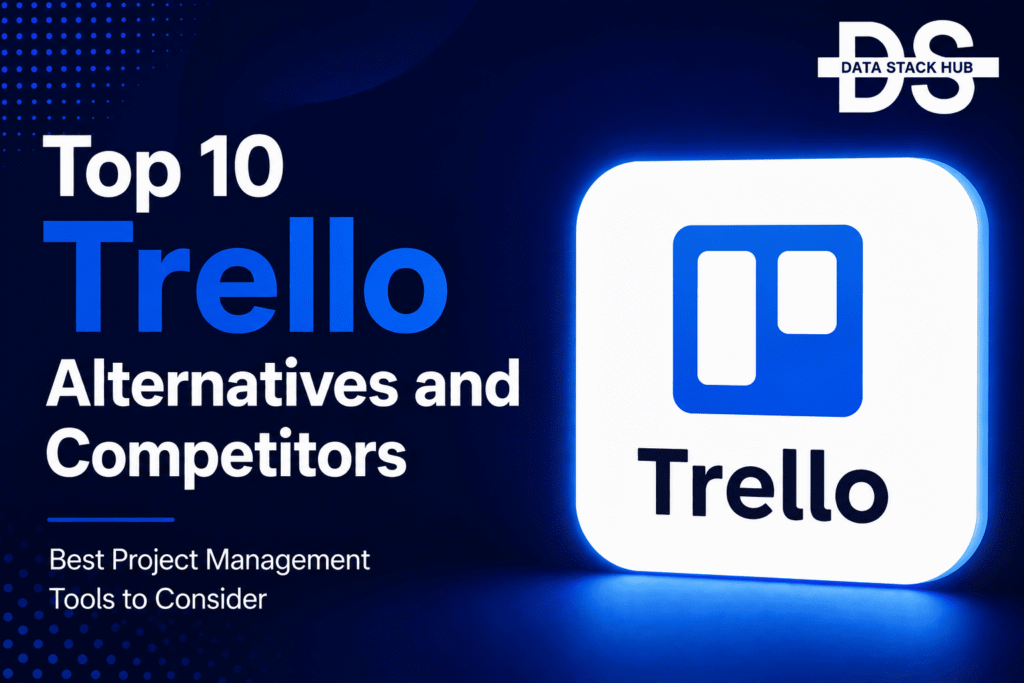 DS
DATA STACK HUB

Top 10 Trello Alternatives and Competitors

Best Project Management Tools to Consider

Trello